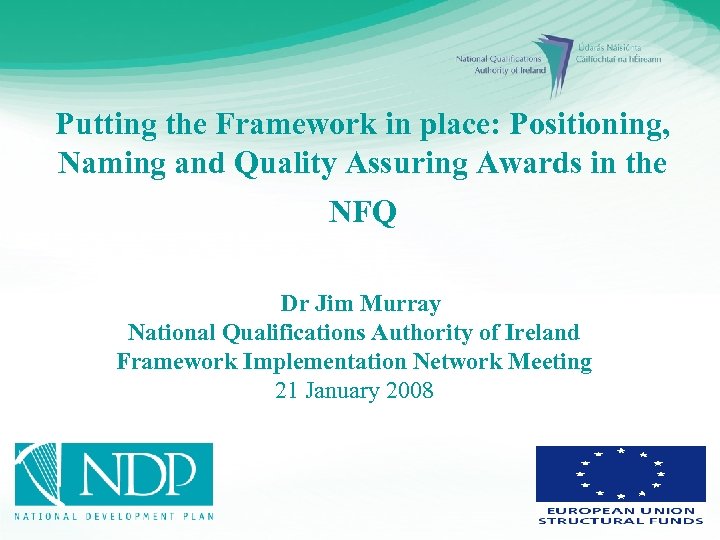 National Qualifications Authority of Ireland
Údarás Náisiúnta Cáilíochtaí na hÉireann

Putting the Framework in place: Positioning, Naming and Quality Assuring Awards in the NFQ

Dr Jim Murray
National Qualifications Authority of Ireland
Framework Implementation Network Meeting
21 January 2008

NDP
NATIONAL DEVELOPMENT PLAN

EUROPEAN UNION
STRUCTURAL FUNDS